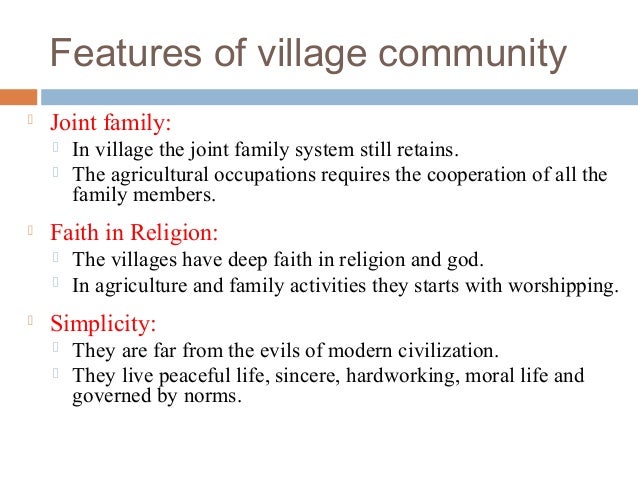 Features of village community

Joint family:
In village the joint family system still retains.
The agricultural occupations requires the cooperation of all the family members.

Faith in Religion:
The villages have deep faith in religion and god.
In agriculture and family activities they starts with worshipping.

Simplicity:
They are far from the evils of modern civilization.
They live peaceful life, sincere, hardworking, moral life and governed by norms.